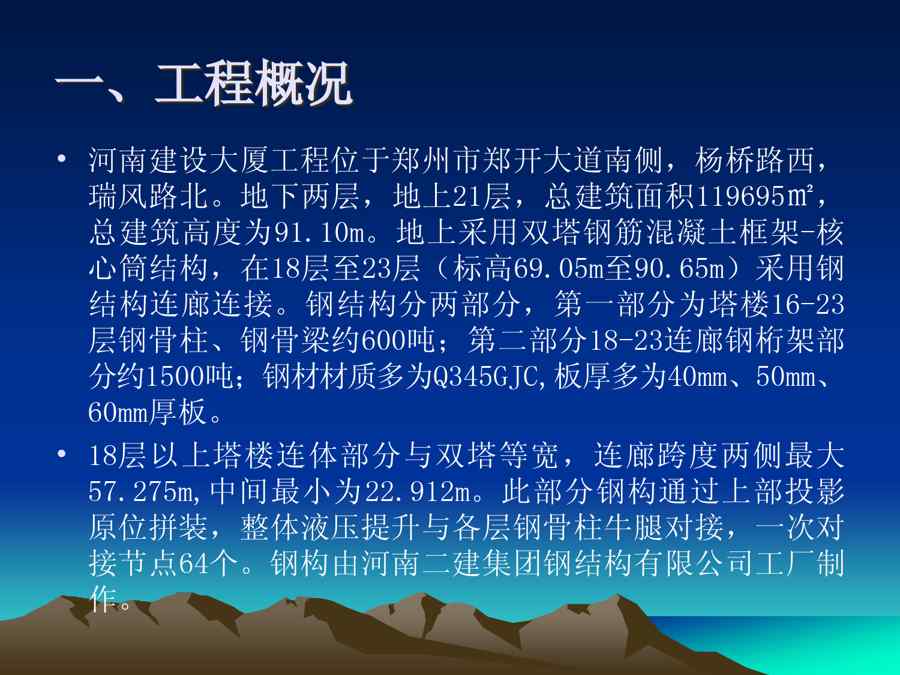 一、工程概况

• 河南建设大厦工程位于郑州市郑开大道南侧，杨桥路西，瑞风路北。地下两层，地上21层，总建筑面积119695㎡，总建筑高度为91.10m。地上采用双塔钢筋混凝土框架-核心筒结构，在18层至23层（标高69.05m至90.65m）采用钢结构连廊连接。钢结构分两部分，第一部分为塔楼16-23层钢骨柱、钢骨梁约600吨；第二部分18-23连廊钢桁架部分约1500吨；钢材材质多为Q345GJC,板厚多为40mm、50mm、60mm厚板。

• 18层以上塔楼连体部分与双塔等宽，连廊跨度两侧最大57.275m,中间最小为22.912m。此部分钢构通过上部投影原位拼装，整体液压提升与各层钢骨柱牛腿对接，一次对接节点64个。钢构由河南二建集团钢结构有限公司工厂制作。